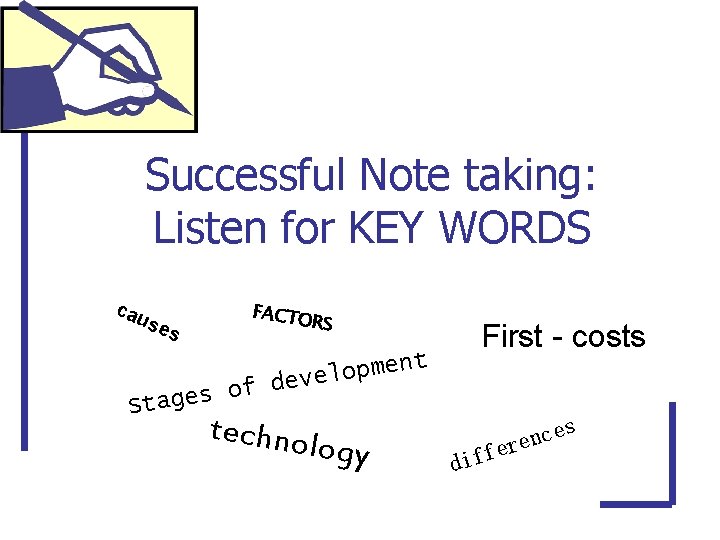 Successful Note taking:
Listen for KEY WORDS

causes

FACTORS

First - costs

stages of development

technology

differences